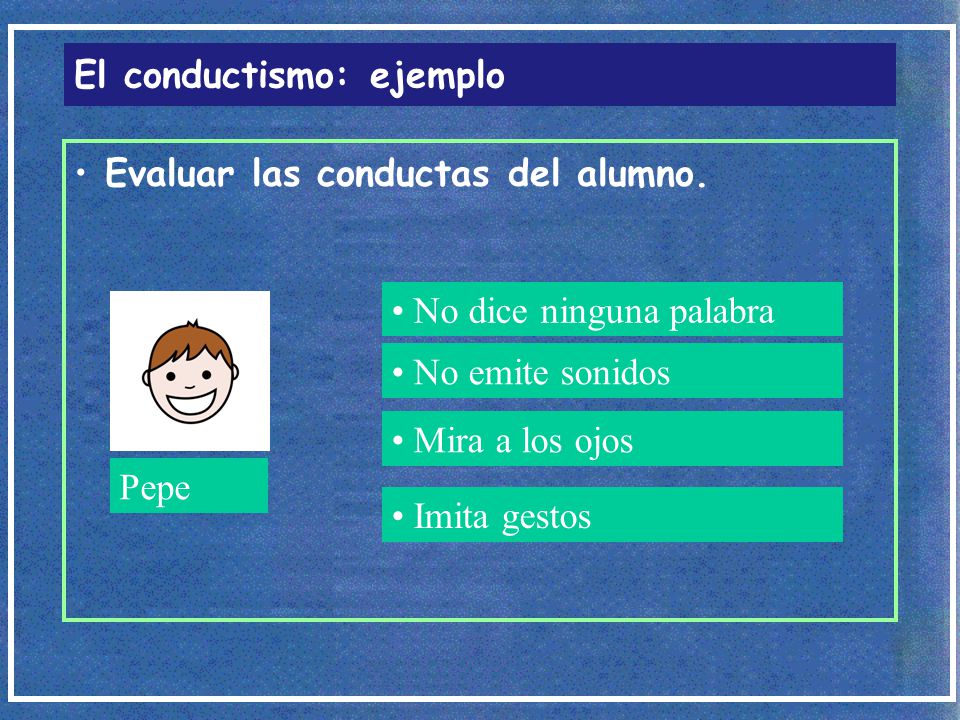 El conductismo: ejemplo

• Evaluar las conductas del alumno.

Pepe

• No dice ninguna palabra

• No emite sonidos

• Mira a los ojos

• Imita gestos